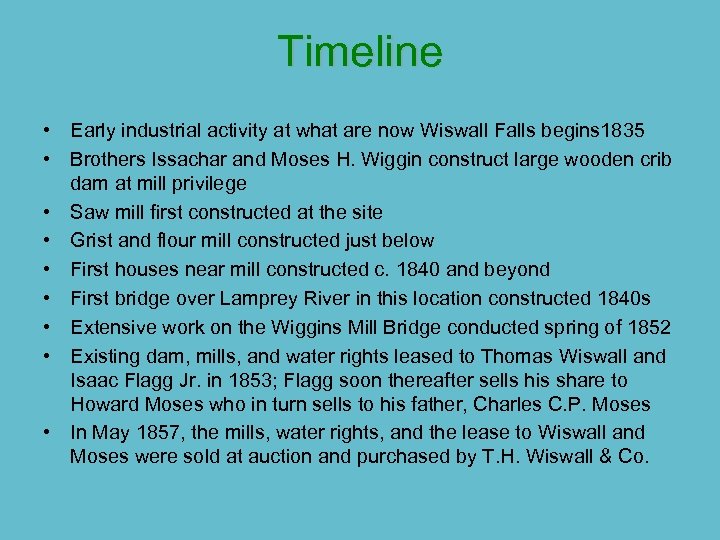 Timeline

• Early industrial activity at what are now Wiswall Falls begins1835
• Brothers Issachar and Moses H. Wiggin construct large wooden crib dam at mill privilege
• Saw mill first constructed at the site
• Grist and flour mill constructed just below
• First houses near mill constructed c. 1840 and beyond
• First bridge over Lamprey River in this location constructed 1840s
• Extensive work on the Wiggins Mill Bridge conducted spring of 1852
• Existing dam, mills, and water rights leased to Thomas Wiswall and Isaac Flagg Jr. in 1853; Flagg soon thereafter sells his share to Howard Moses who in turn sells to his father, Charles C.P. Moses
• In May 1857, the mills, water rights, and the lease to Wiswall and Moses were sold at auction and purchased by T.H. Wiswall & Co.